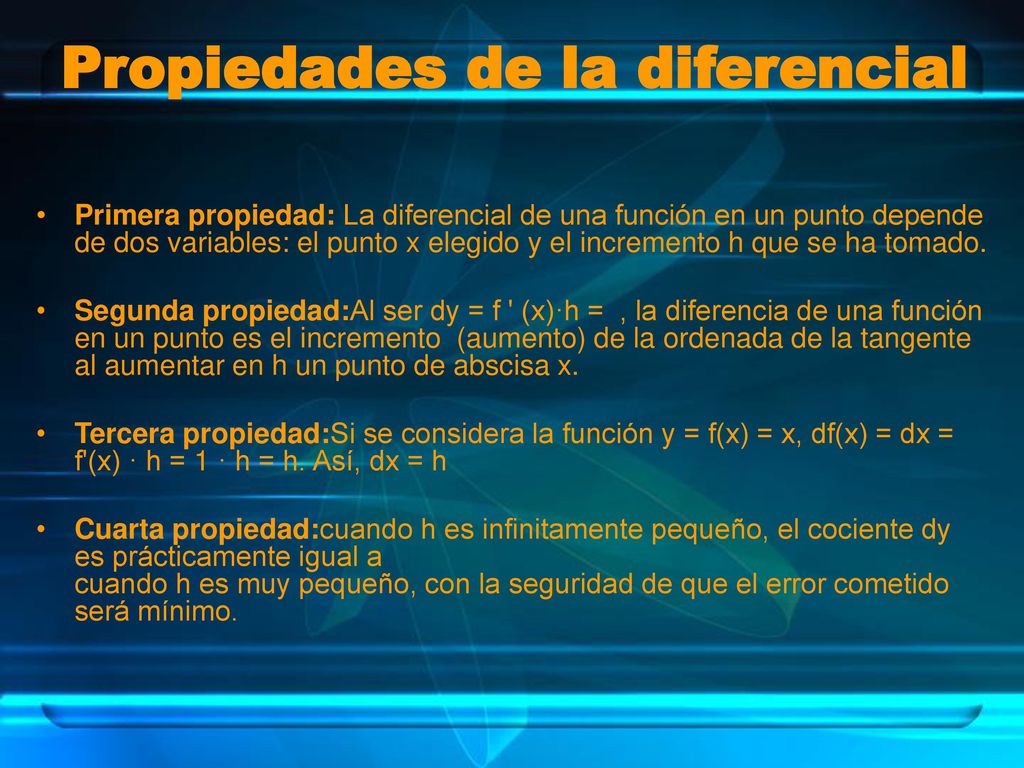 Propiedades de la diferencial

• **Primera propiedad:** La diferencial de una función en un punto depende de dos variables: el punto x elegido y el incremento h que se ha tomado.

• **Segunda propiedad:**Al ser dy = f ' (x)·h = , la diferencia de una función en un punto es el incremento (aumento) de la ordenada de la tangente al aumentar en h un punto de abscisa x.

• **Tercera propiedad:**Si se considera la función y = f(x) = x, df(x) = dx = f'(x) · h = 1 · h = h. Así, dx = h

• **Cuarta propiedad:**cuando h es infinitamente pequeño, el cociente dy es prácticamente igual a cuando h es muy pequeño, con la seguridad de que el error cometido será mínimo.